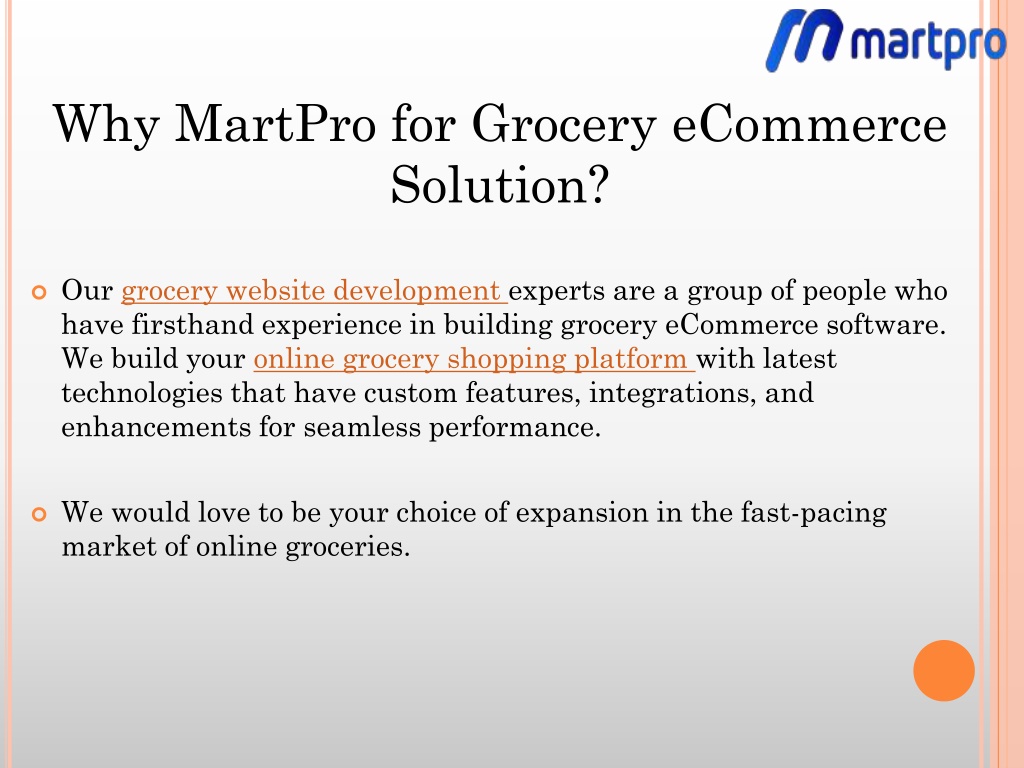 martpro

Why MartPro for Grocery eCommerce Solution?

Our grocery website development experts are a group of people who have firsthand experience in building grocery eCommerce software. We build your online grocery shopping platform with latest technologies that have custom features, integrations, and enhancements for seamless performance.

We would love to be your choice of expansion in the fast-pacing market of online groceries.